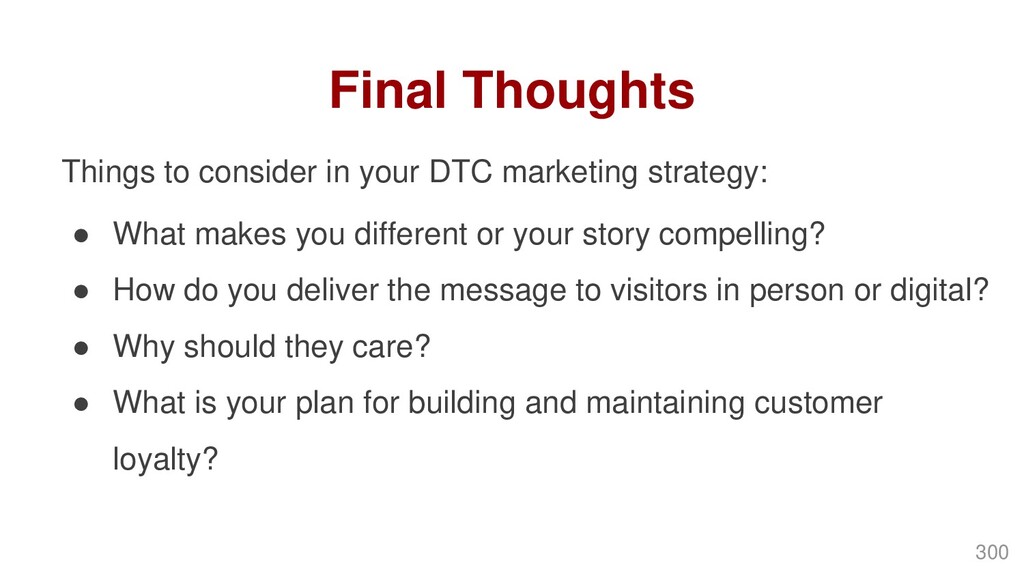 Final Thoughts

Things to consider in your DTC marketing strategy:

● What makes you different or your story compelling?
● How do you deliver the message to visitors in person or digital?
● Why should they care?
● What is your plan for building and maintaining customer loyalty?

300